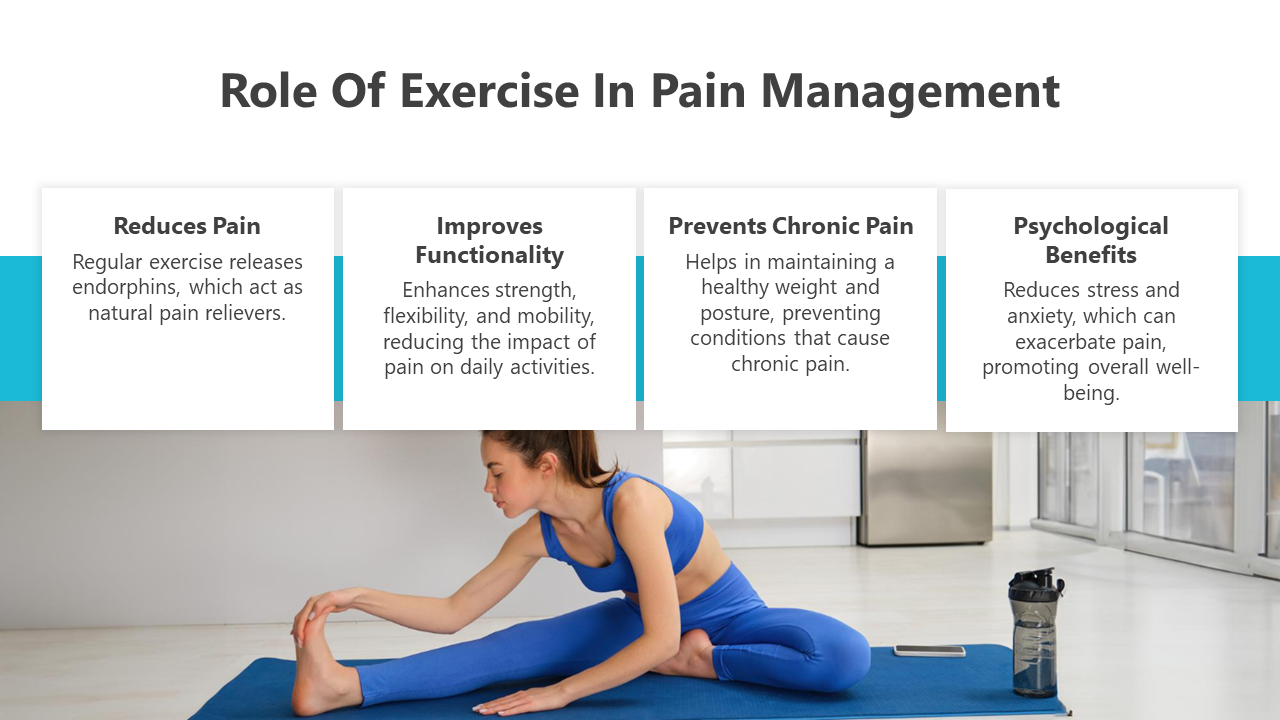 Role Of Exercise In Pain Management

Reduces Pain
Regular exercise releases endorphins, which act as natural pain relievers.

Improves Functionality
Enhances strength, flexibility, and mobility, reducing the impact of pain on daily activities.

Prevents Chronic Pain
Helps in maintaining a healthy weight and posture, preventing conditions that cause chronic pain.

Psychological Benefits
Reduces stress and anxiety, which can exacerbate pain, promoting overall well-being.